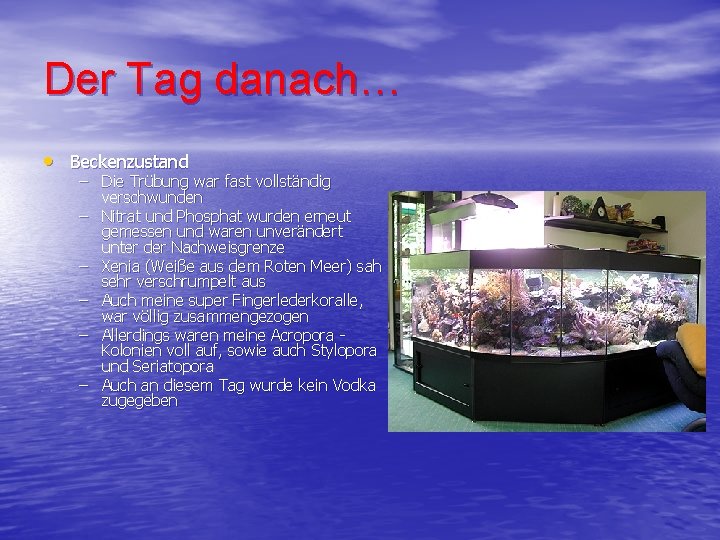 Der Tag danach…

• Beckenzustand
  – Die Trübung war fast vollständig verschwunden
  – Nitrat und Phosphat wurden erneut gemessen und waren unverändert unter der Nachweisgrenze
  – Xenia (Weiße aus dem Roten Meer) sah sehr verschrumpelt aus
  – Auch meine super Fingerlederkoralle, war völlig zusammengezogen
  – Allerdings waren meine Acropora - Kolonien voll auf, sowie auch Stylopora und Seriatopora
  – Auch an diesem Tag wurde kein Vodka zugegeben